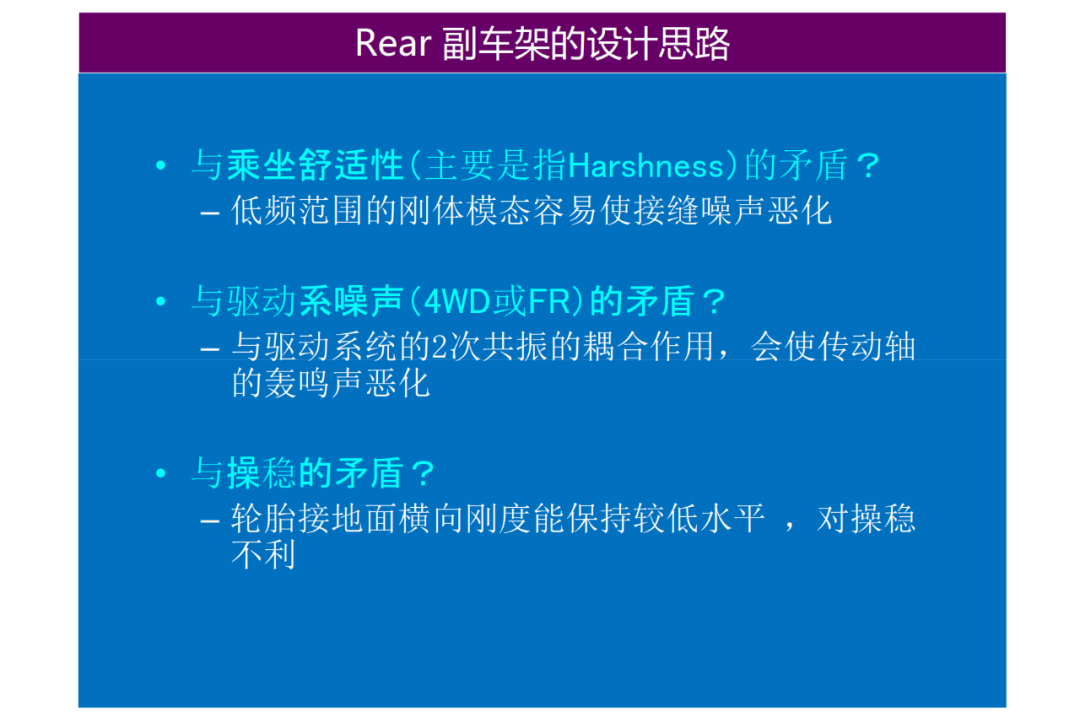 Rear 副车架的设计思路

• 与乘坐舒适性(主要是指Harshness)的矛盾？
– 低频范围的刚体模态容易使接缝噪声恶化

• 与驱动系噪声(4WD或FR)的矛盾？
– 与驱动系统的2次共振的耦合作用，会使传动轴的轰鸣声恶化

• 与操稳的矛盾？
– 轮胎接地面横向刚度能保持较低水平 ，对操稳不利